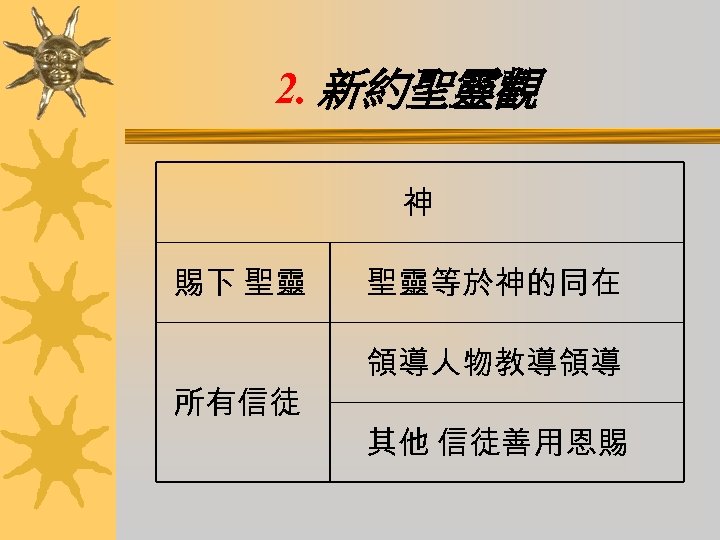 2. 新約聖靈觀

| 神 | |
|---|---|
| 賜下 聖靈 | 聖靈等於神的同在 |
| 所有信徒 | 領導人物教導領導 |
| | 其他 信徒善用恩賜 |